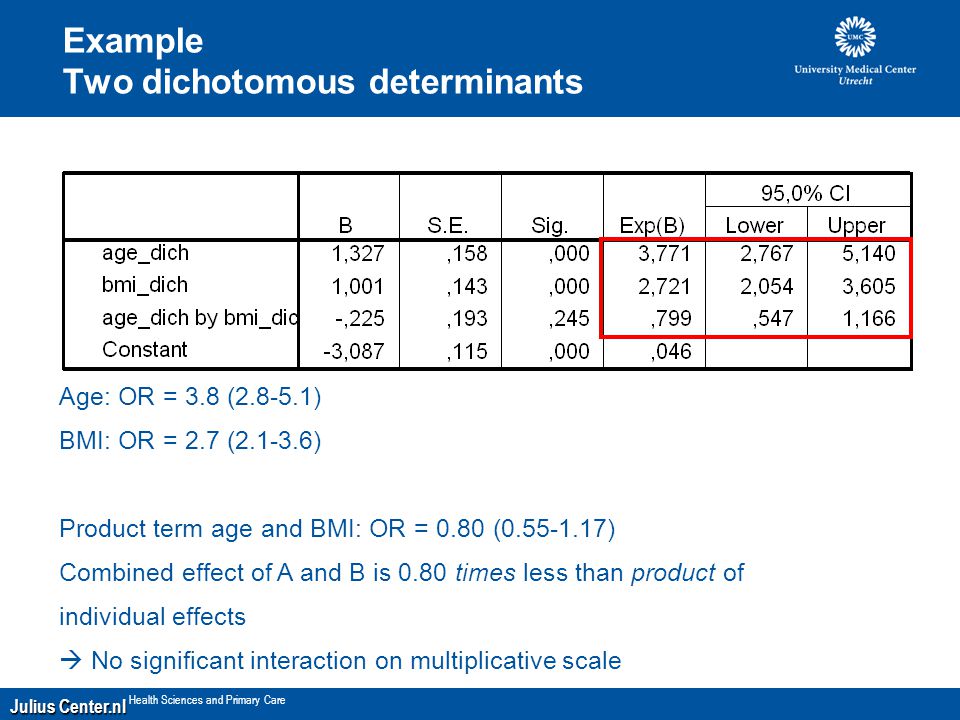 Example
Two dichotomous determinants

UMC
University Medical Center
Utrecht

| | B | S.E. | Sig. | Exp(B) | 95,0% CI Lower | 95,0% CI Upper |
|---|---|---|---|---|---|---|
| age_dich | 1,327 | ,158 | ,000 | 3,771 | 2,767 | 5,140 |
| bmi_dich | 1,001 | ,143 | ,000 | 2,721 | 2,054 | 3,605 |
| age_dich by bmi_dic | -,225 | ,193 | ,245 | ,799 | ,547 | 1,166 |
| Constant | -3,087 | ,115 | ,000 | ,046 | | |

Age: OR = 3.8 (2.8-5.1)

BMI: OR = 2.7 (2.1-3.6)

Product term age and BMI: OR = 0.80 (0.55-1.17)

Combined effect of A and B is 0.80 times less than product of individual effects

→ No significant interaction on multiplicative scale

Julius Center.nl Health Sciences and Primary Care